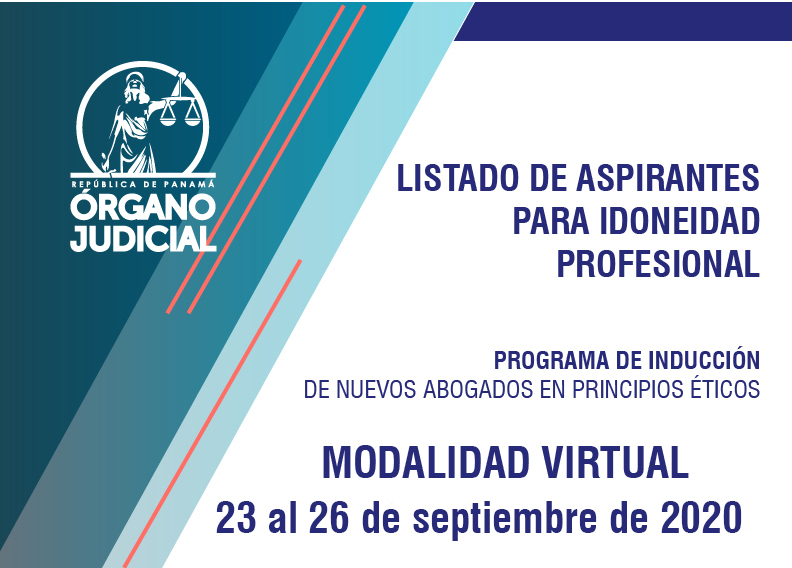 REPÚBLICA DE PANAMÁ
ÓRGANO JUDICIAL

LISTADO DE ASPIRANTES PARA IDONEIDAD PROFESIONAL

PROGRAMA DE INDUCCIÓN
DE NUEVOS ABOGADOS EN PRINCIPIOS ÉTICOS

MODALIDAD VIRTUAL
23 al 26 de septiembre de 2020